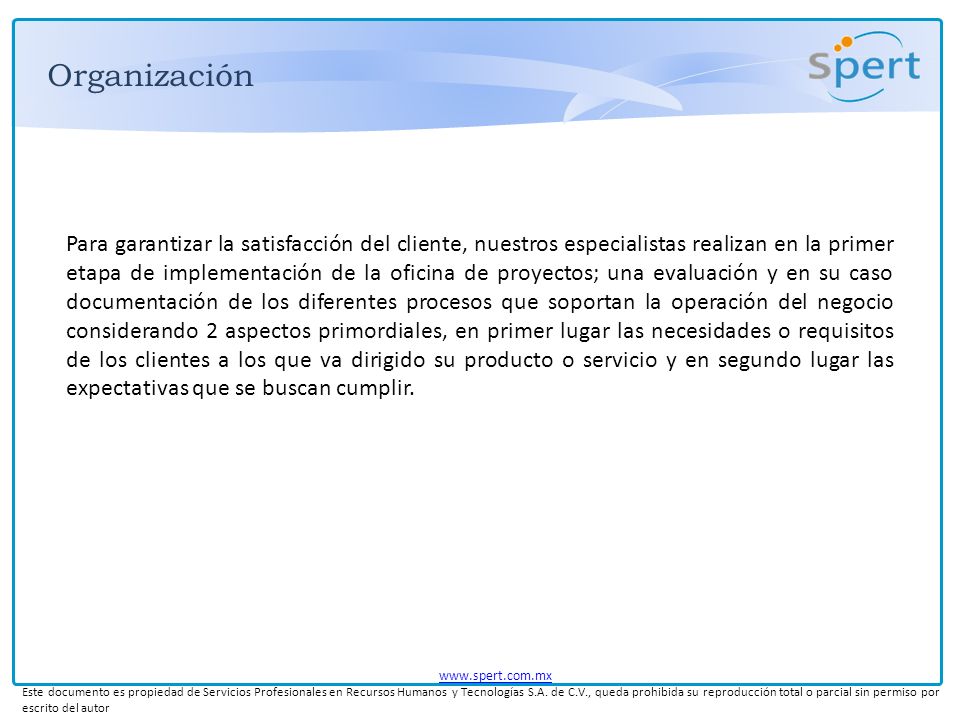 Organización

spert

Para garantizar la satisfacción del cliente, nuestros especialistas realizan en la primer etapa de implementación de la oficina de proyectos; una evaluación y en su caso documentación de los diferentes procesos que soportan la operación del negocio considerando 2 aspectos primordiales, en primer lugar las necesidades o requisitos de los clientes a los que va dirigido su producto o servicio y en segundo lugar las expectativas que se buscan cumplir.

www.spert.com.mx

Este documento es propiedad de Servicios Profesionales en Recursos Humanos y Tecnologías S.A. de C.V., queda prohibida su reproducción total o parcial sin permiso por escrito del autor